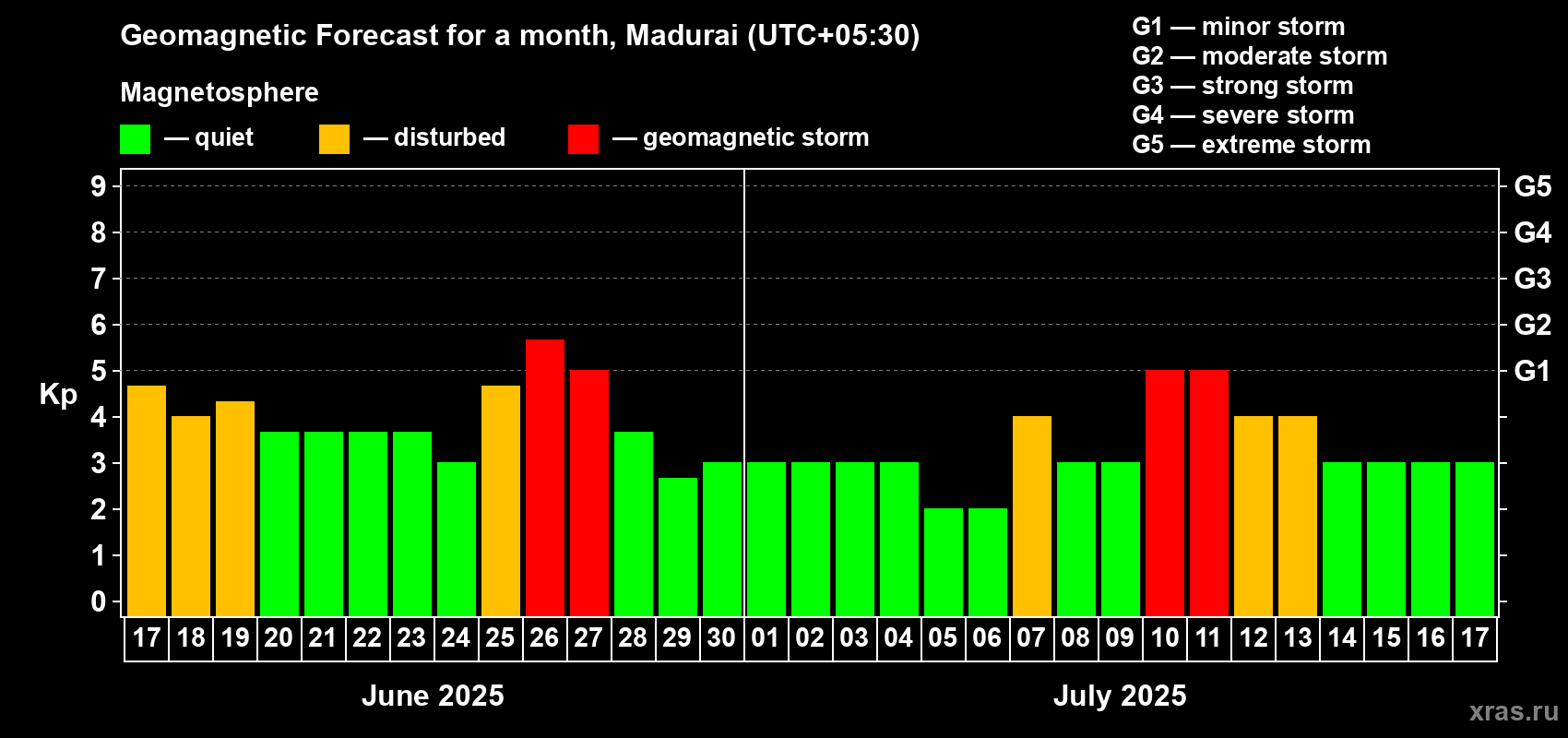 Geomagnetic Forecast for a month, Madurai (UTC+05:30)

Magnetosphere

— quiet — disturbed — geomagnetic storm

G1 — minor storm
G2 — moderate storm
G3 — strong storm
G4 — severe storm
G5 — extreme storm

Kp

9 8 7 6 5 4 3 2 1 0

G5 G4 G3 G2 G1

17 18 19 20 21 22 23 24 25 26 27 28 29 30 01 02 03 04 05 06 07 08 09 10 11 12 13 14 15 16 17

June 2025

July 2025

xras.ru